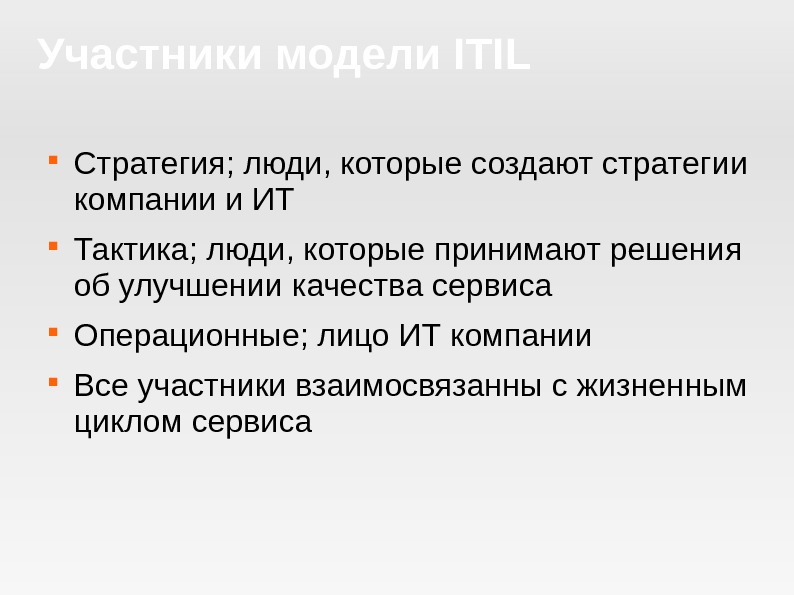 Участники модели ITIL

- Стратегия; люди, которые создают стратегии компании и ИТ
- Тактика; люди, которые принимают решения об улучшении качества сервиса
- Операционные; лицо ИТ компании
- Все участники взаимосвязанны с жизненным циклом сервиса